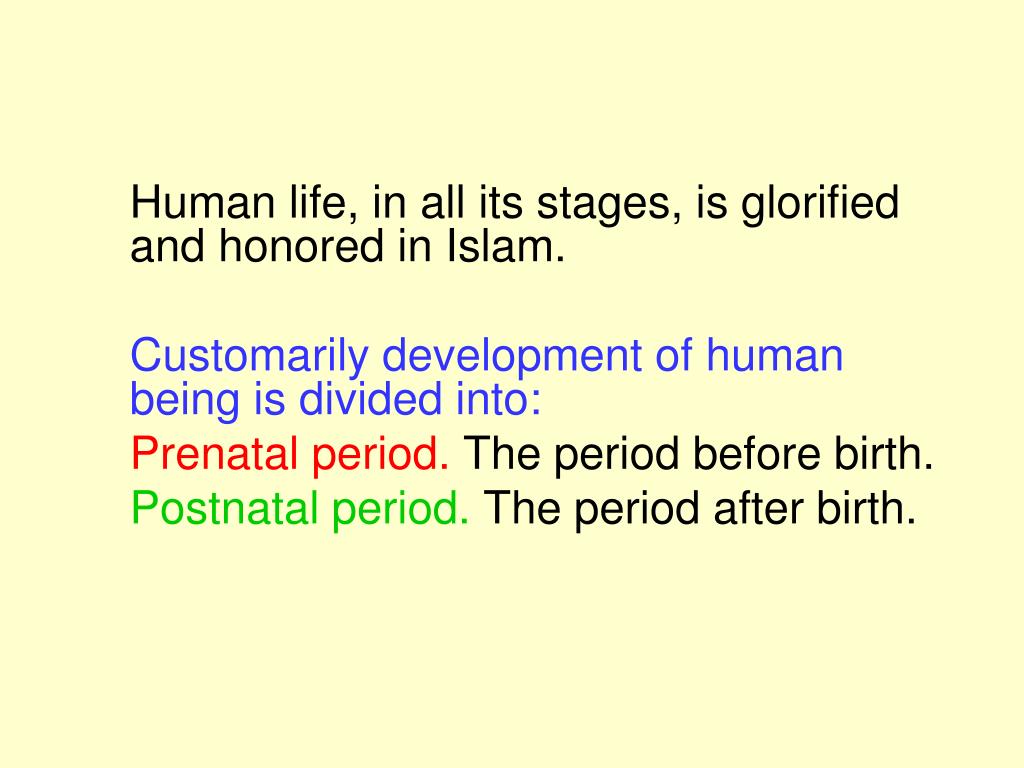 Human life, in all its stages, is glorified and honored in Islam.

Customarily development of human being is divided into:
Prenatal period. The period before birth.
Postnatal period. The period after birth.